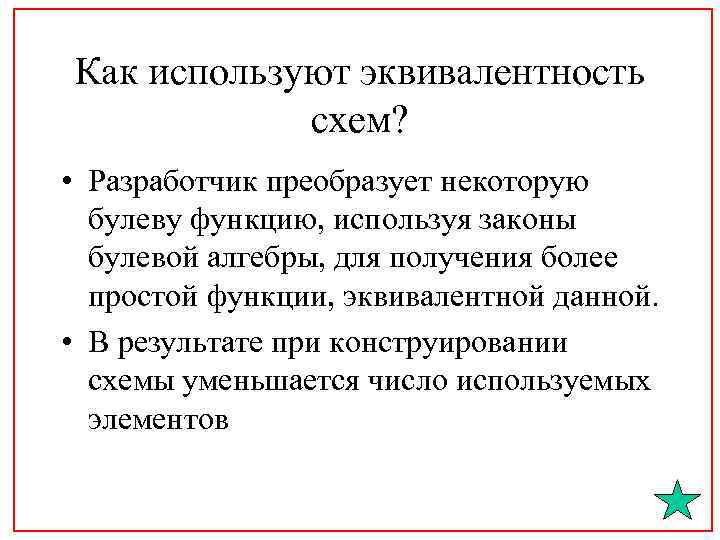 Как используют эквивалентность схем?

• Разработчик преобразует некоторую булеву функцию, используя законы булевой алгебры, для получения более простой функции, эквивалентной данной.

• В результате при конструировании схемы уменьшается число используемых элементов